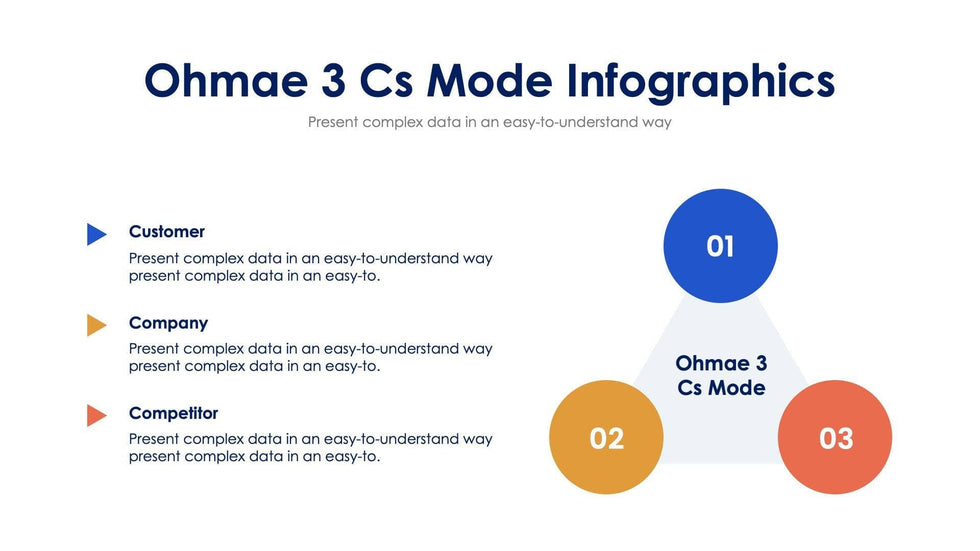 Ohmae 3 Cs Mode Infographics

Present complex data in an easy-to-understand way

Customer

Present complex data in an easy-to-understand way present complex data in an easy-to.

Company

Present complex data in an easy-to-understand way present complex data in an easy-to.

Competitor

Present complex data in an easy-to-understand way present complex data in an easy-to.

01

Ohmae 3 Cs Mode

02

03